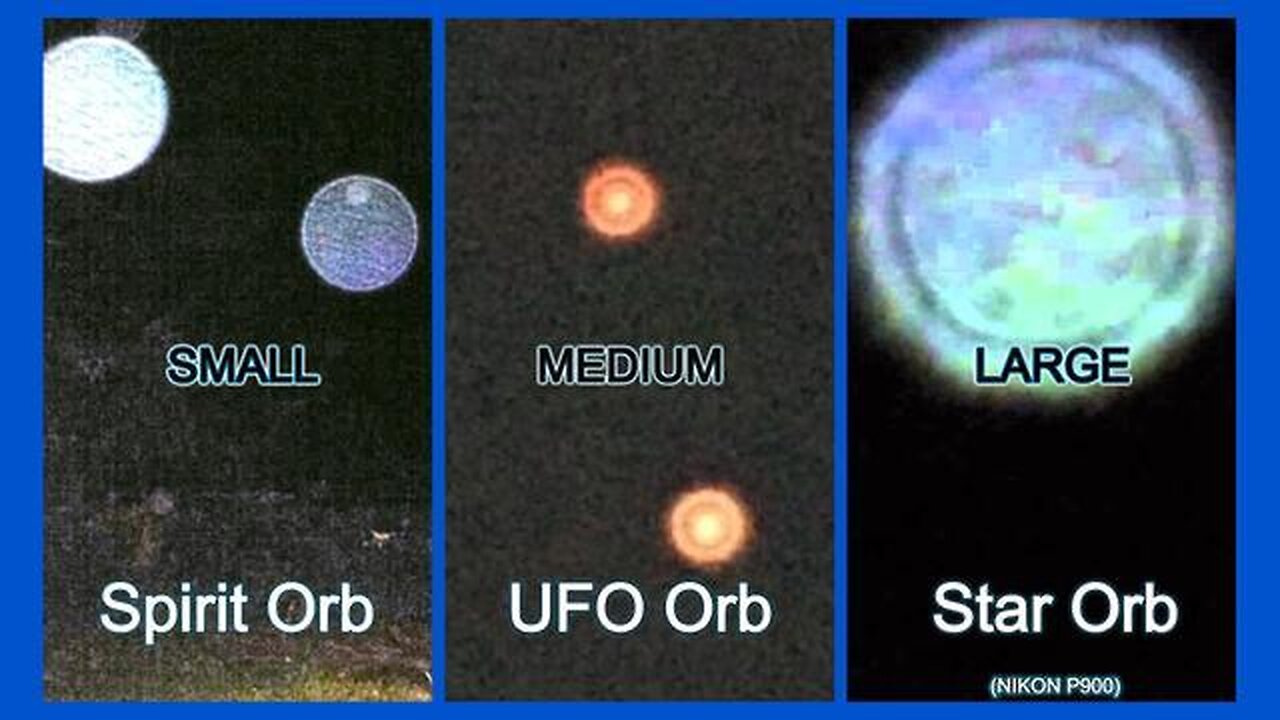 SMALL

Spirit Orb

MEDIUM

UFO Orb

LARGE

Star Orb

(NIKON P900)